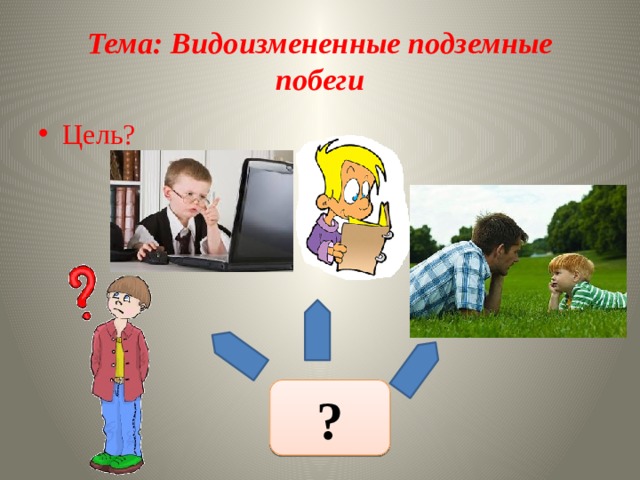 Тема: Видоизмененные подземные побеги

• Цель?

?

?